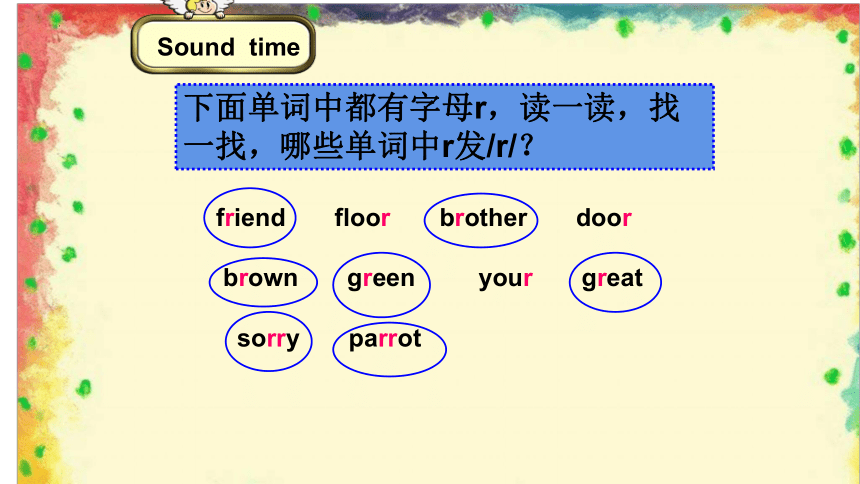 Sound time

下面单词中都有字母r，读一读，找一找，哪些单词中r发/r/？

friend floor brother door

brown green your great

sorry parrot